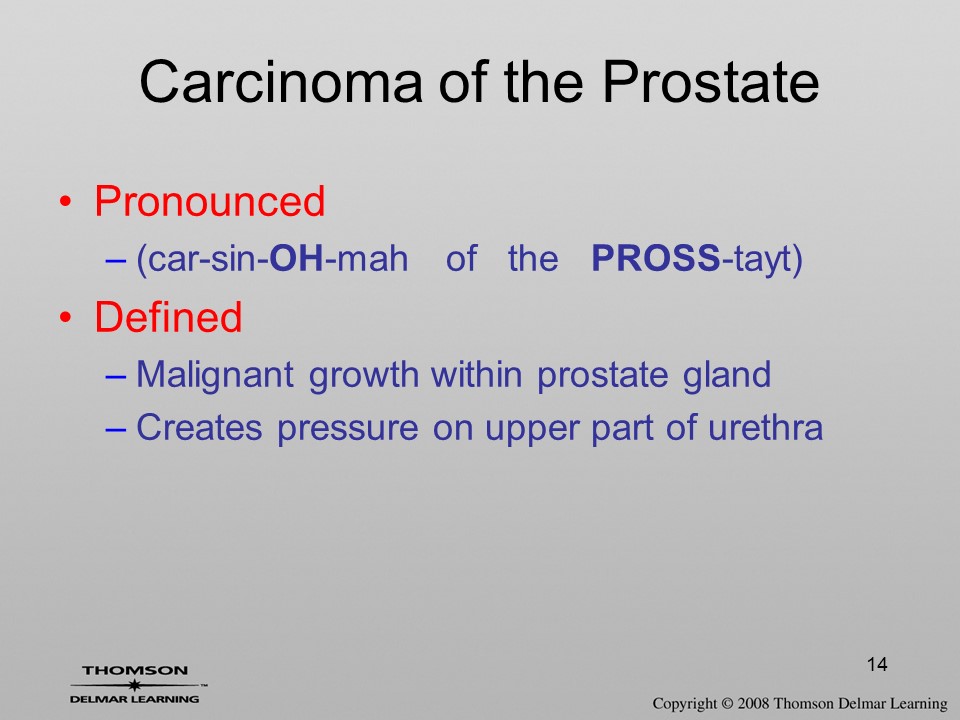 Carcinoma of the Prostate

• Pronounced
– (car-sin-OH-mah of the PROSS-tayt)
• Defined
– Malignant growth within prostate gland
– Creates pressure on upper part of urethra

14

THOMSON
DELMAR LEARNING

Copyright © 2008 Thomson Delmar Learning